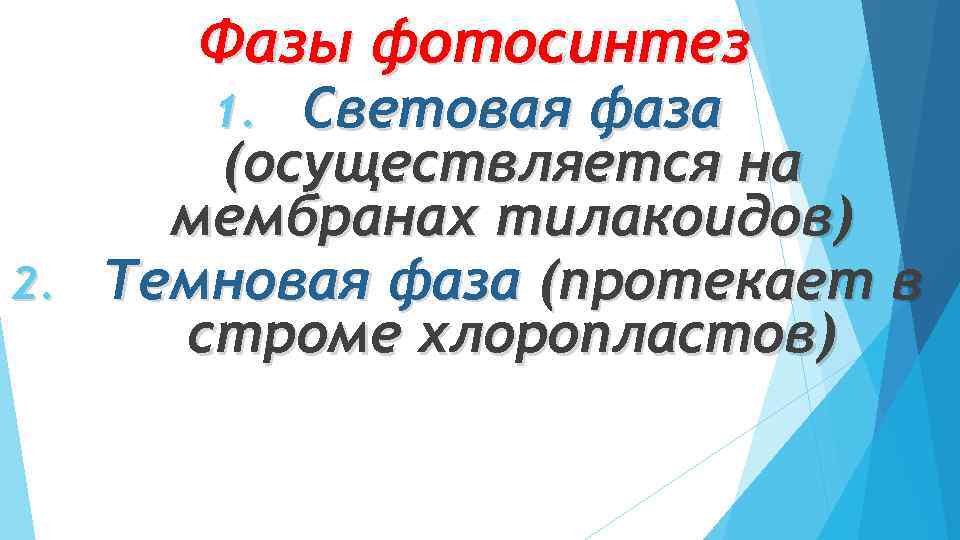 Фазы фотосинтез

1. Световая фаза (осуществляется на мембранах тилакоидов)
2. Темновая фаза (протекает в строме хлоропластов)